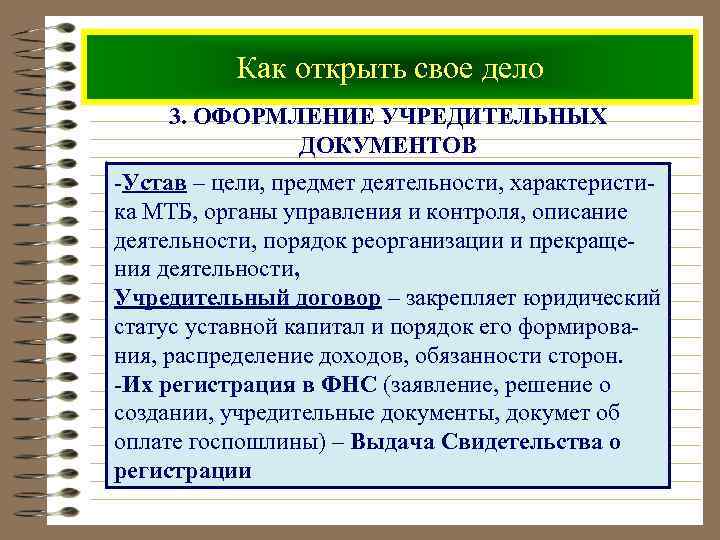 Как открыть свое дело

3. ОФОРМЛЕНИЕ УЧРЕДИТЕЛЬНЫХ ДОКУМЕНТОВ

-Устав – цели, предмет деятельности, характеристика МТБ, органы управления и контроля, описание деятельности, порядок реорганизации и прекращения деятельности,
Учредительный договор – закрепляет юридический статус уставной капитал и порядок его формирования, распределение доходов, обязанности сторон.
-Их регистрация в ФНС (заявление, решение о создании, учредительные документы, докумет об оплате госпошлины) – Выдача Свидетельства о регистрации